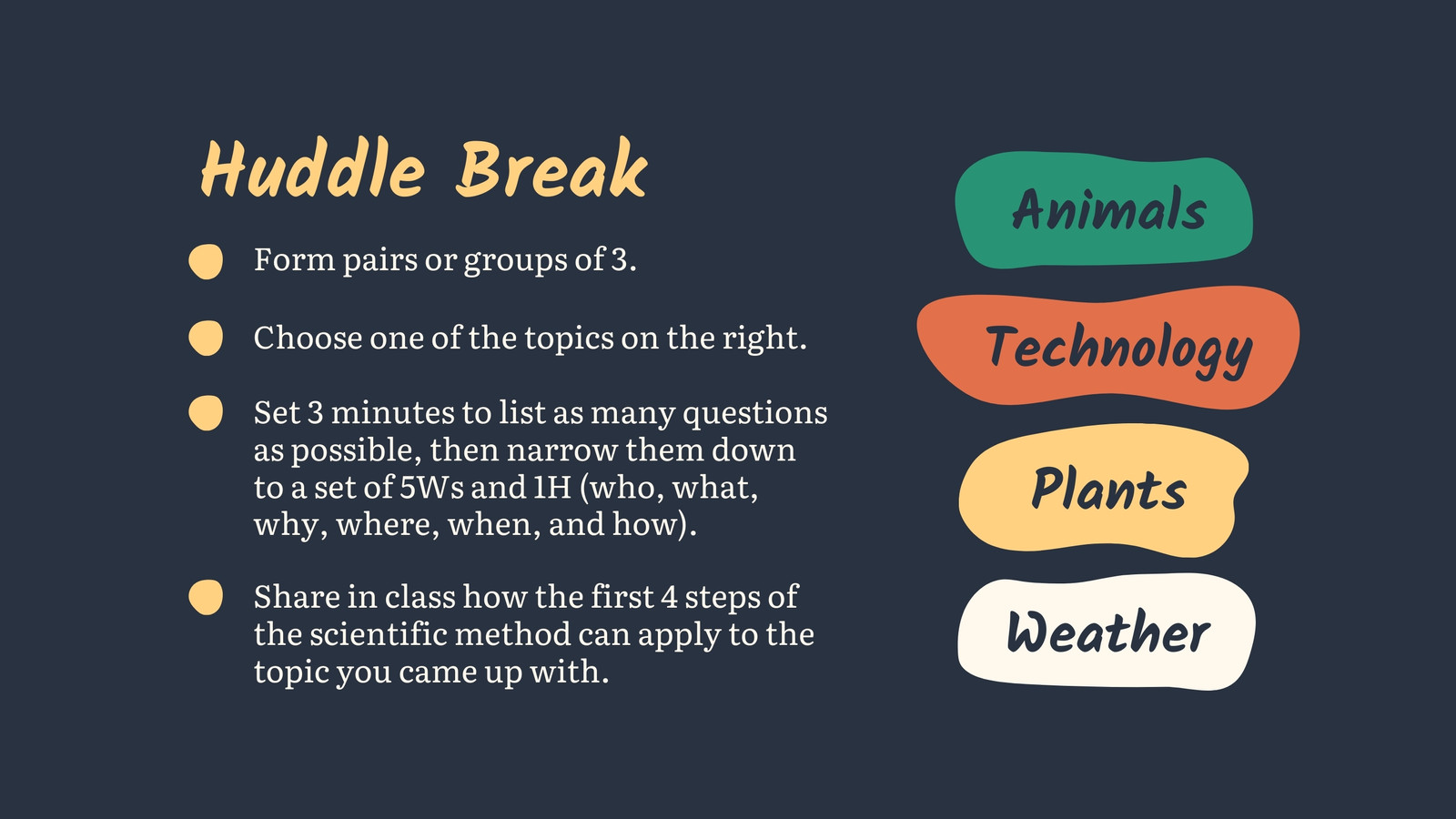 Huddle Break

Form pairs or groups of 3.

Choose one of the topics on the right.

Set 3 minutes to list as many questions as possible, then narrow them down to a set of 5Ws and 1H (who, what, why, where, when, and how).

Share in class how the first 4 steps of the scientific method can apply to the topic you came up with.

Animals

Technology

Plants

Weather